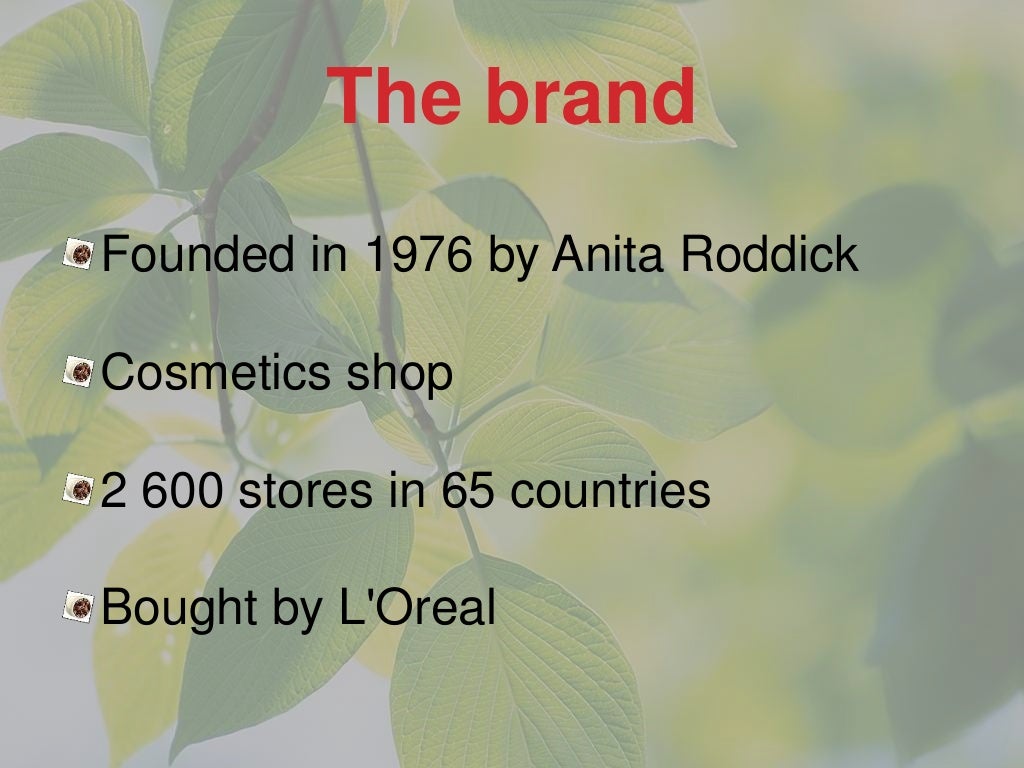 The brand

Founded in 1976 by Anita Roddick

Cosmetics shop

2 600 stores in 65 countries

Bought by L'Oreal